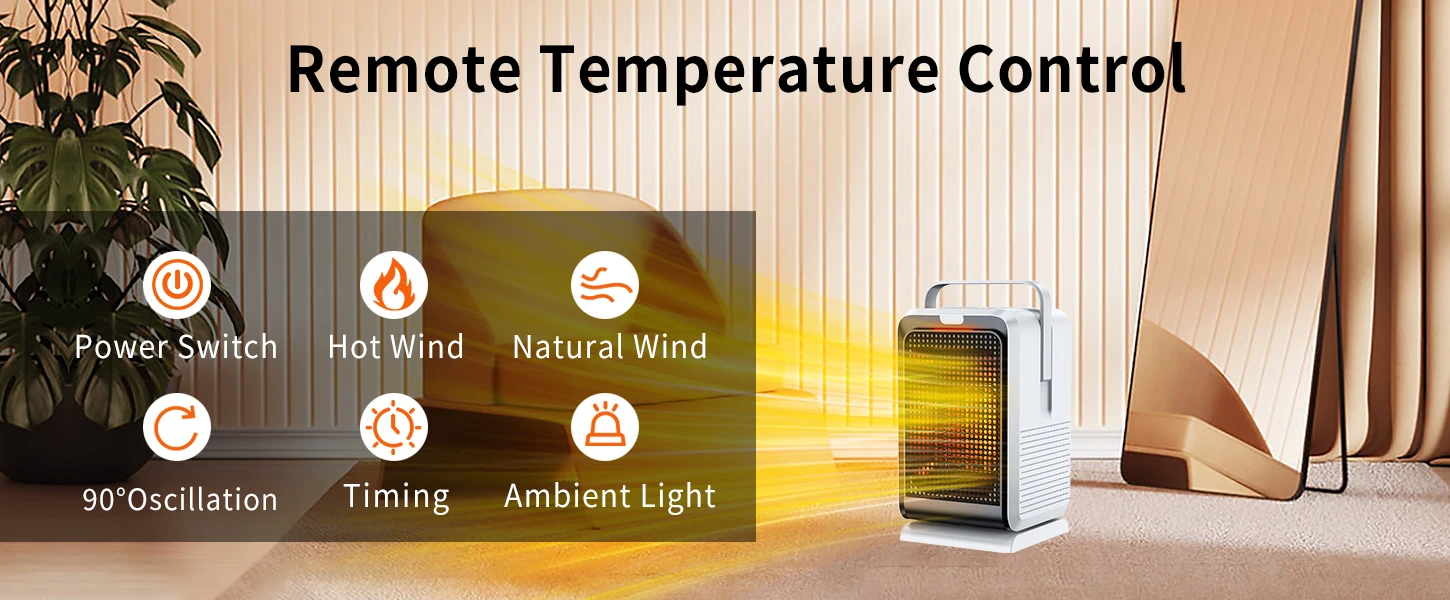 Remote Temperature Control

Power Switch
Hot Wind
Natural Wind
90°Oscillation
Timing
Ambient Light